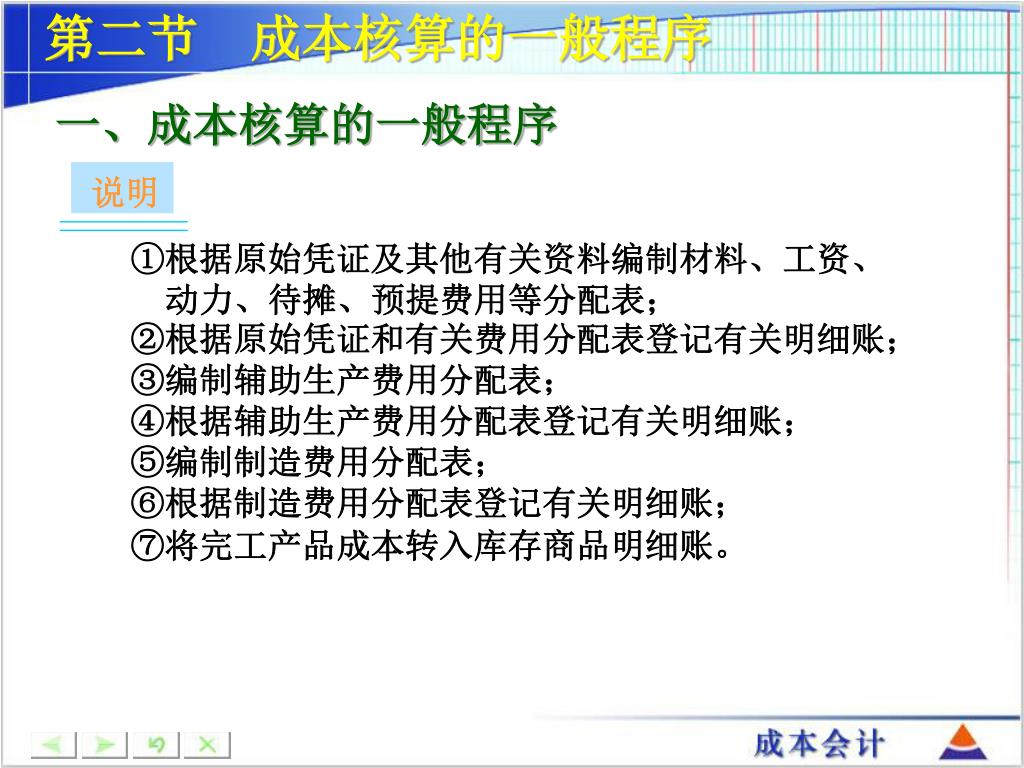 第二节　成本核算的一般程序

一、成本核算的一般程序

说明

①根据原始凭证及其他有关资料编制材料、工资、动力、待摊、预提费用等分配表；
②根据原始凭证和有关费用分配表登记有关明细账；
③编制辅助生产费用分配表；
④根据辅助生产费用分配表登记有关明细账；
⑤编制制造费用分配表；
⑥根据制造费用分配表登记有关明细账；
⑦将完工产品成本转入库存商品明细账。

成本会计